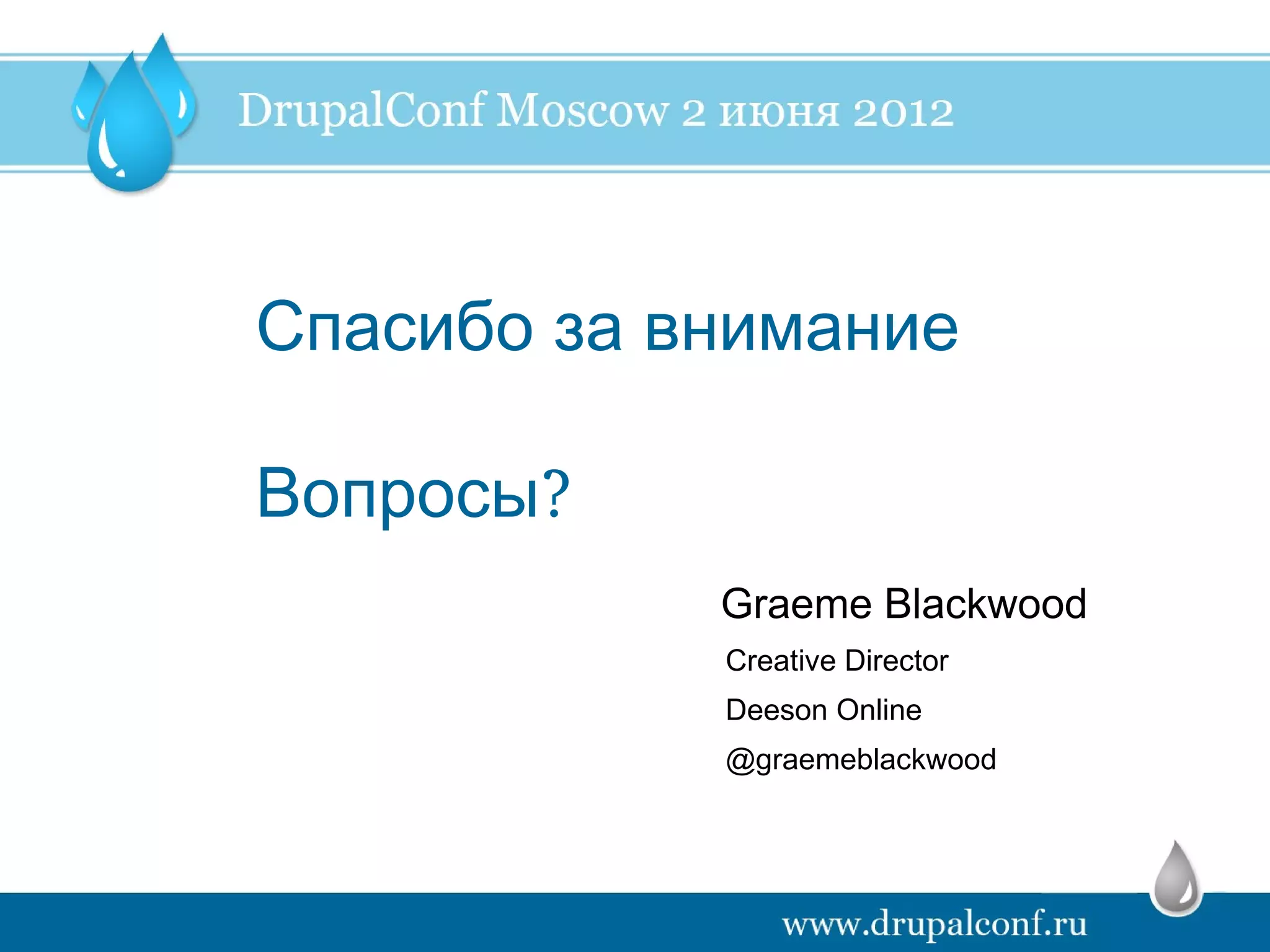 DrupalConf Moscow 2 июня 2012

Спасибо за внимание

Вопросы?

Graeme Blackwood

Creative Director

Deeson Online

@graemeblackwood

www.drupalconf.ru